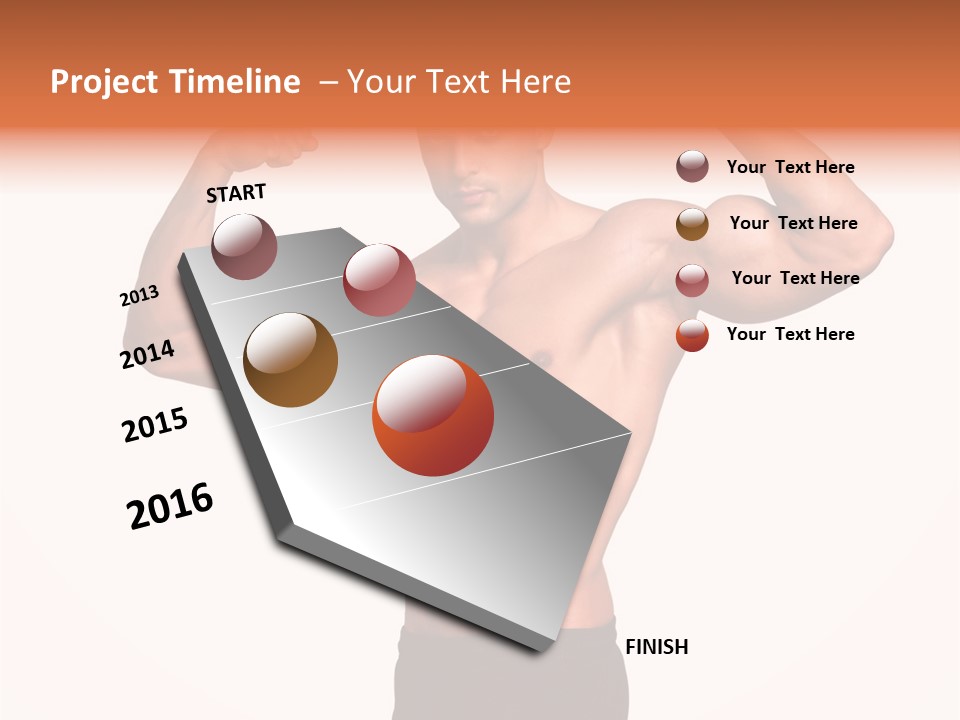 Project Timeline – Your Text Here

START

2013

2014

2015

2016

FINISH

Your Text Here

Your Text Here

Your Text Here

Your Text Here